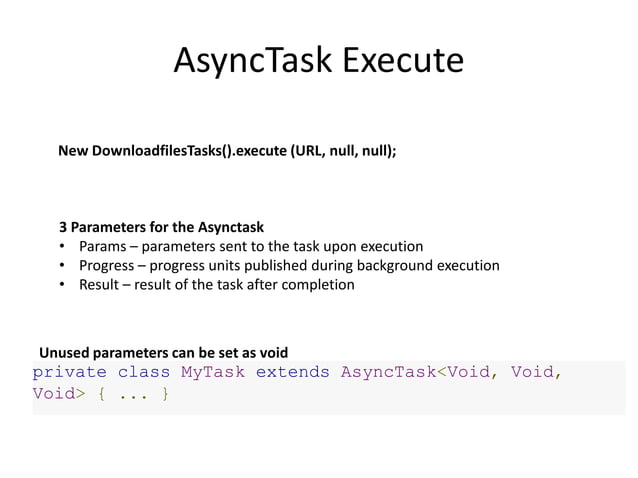 AsyncTask Execute

New DownloadfilesTasks().execute (URL, null, null);

3 Parameters for the Asynctask
• Params – parameters sent to the task upon execution
• Progress – progress units published during background execution
• Result – result of the task after completion

Unused parameters can be set as void
private class MyTask extends AsyncTask<Void, Void, Void> { ... }